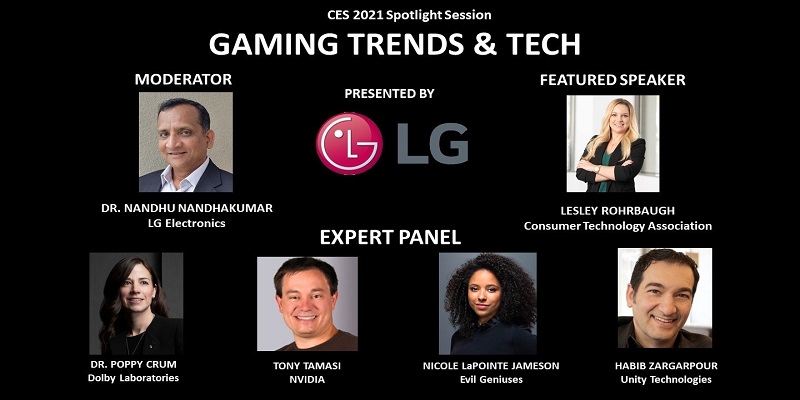 CES 2021 Spotlight Session

GAMING TRENDS & TECH

MODERATOR

DR. NANDHU NANDHAKUMAR
LG Electronics

PRESENTED BY

LG

FEATURED SPEAKER

LESLEY ROHRBAUGH
Consumer Technology Association

EXPERT PANEL

DR. POPPY CRUM
Dolby Laboratories

TONY TAMASI
NVIDIA

NICOLE LaPOINTE JAMESON
Evil Geniuses

HABIB ZARGARPOUR
Unity Technologies